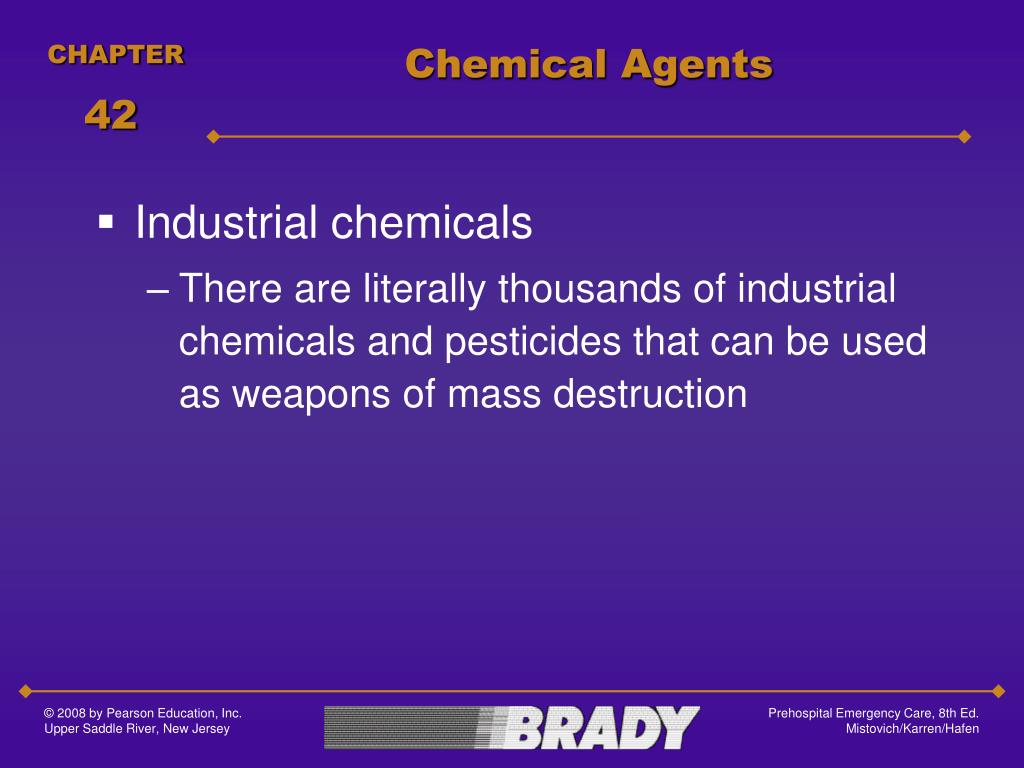 CHAPTER
42

Chemical Agents

▪ Industrial chemicals
– There are literally thousands of industrial chemicals and pesticides that can be used as weapons of mass destruction

© 2008 by Pearson Education, Inc.
Upper Saddle River, New Jersey

BRADY

Prehospital Emergency Care, 8th Ed.
Mistovich/Karren/Hafen